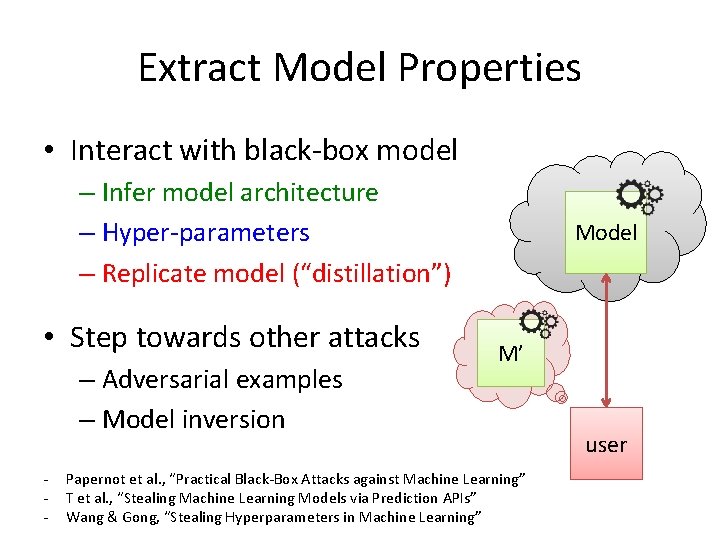 Extract Model Properties

• Interact with black-box model
– Infer model architecture
– Hyper-parameters
– Replicate model (“distillation”)

• Step towards other attacks
– Adversarial examples
– Model inversion

Model

M’

user

- Papernot et al., “Practical Black-Box Attacks against Machine Learning”
- T et al., “Stealing Machine Learning Models via Prediction APIs”
- Wang & Gong, “Stealing Hyperparameters in Machine Learning”